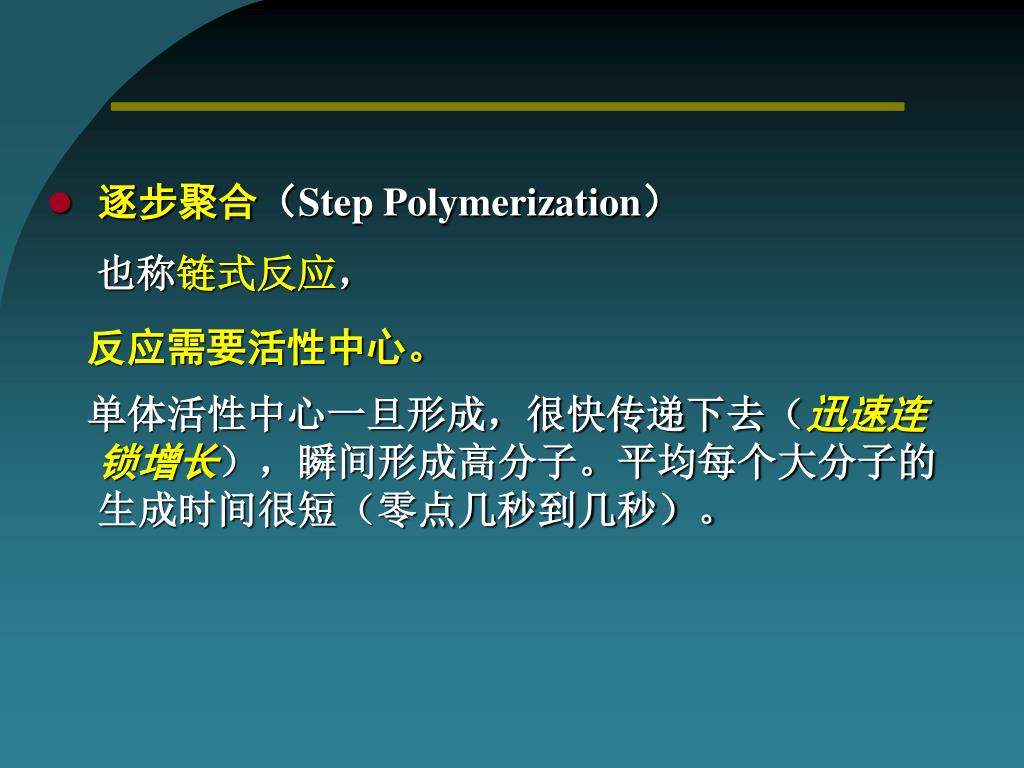 逐步聚合（Step Polymerization）

也称链式反应，

反应需要活性中心。

单体活性中心一旦形成，很快传递下去（迅速连锁增长），瞬间形成高分子。平均每个大分子的生成时间很短（零点几秒到几秒）。